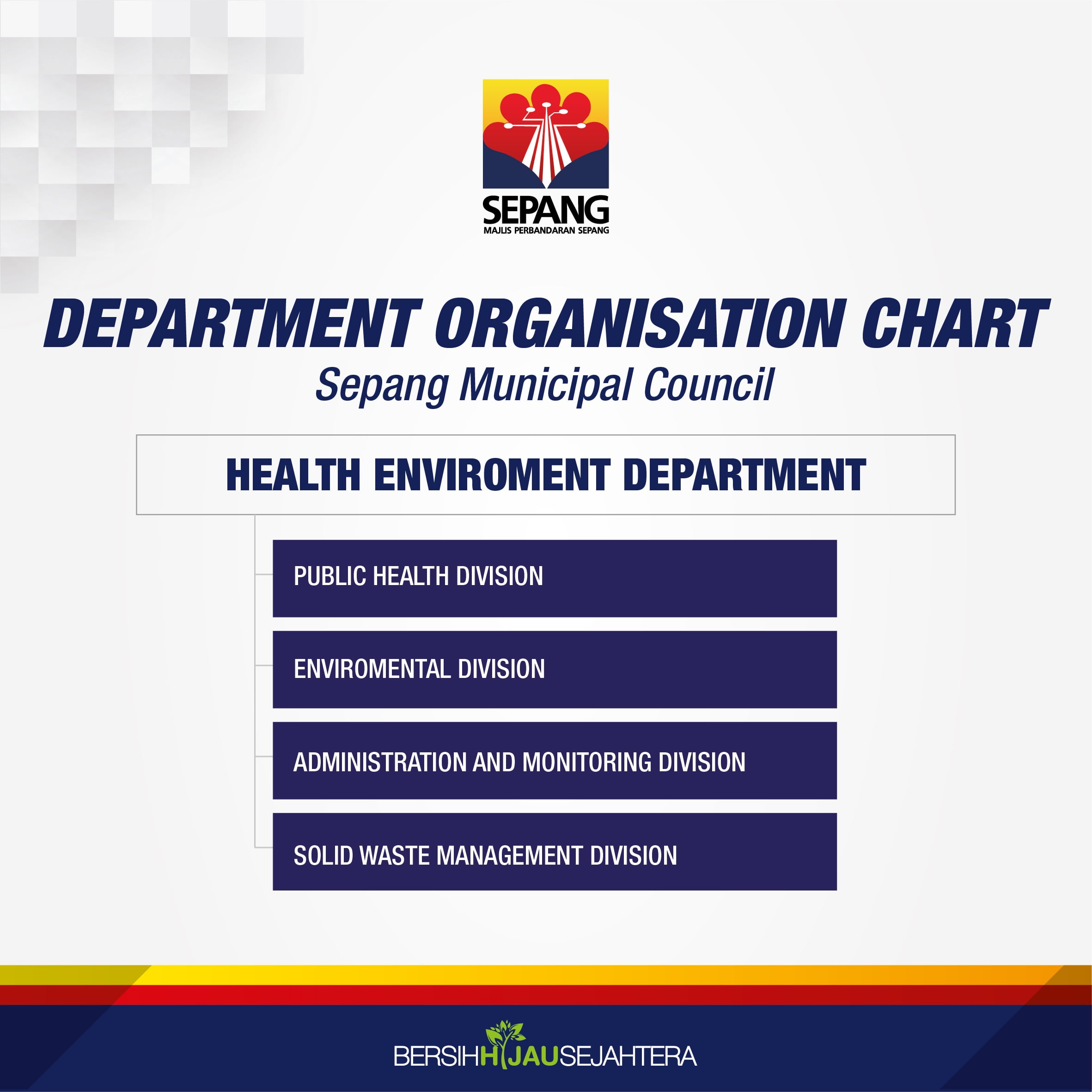 SEPANG
MAJLIS PERBANDARAN SEPANG

DEPARTMENT ORGANISATION CHART
Sepang Municipal Council

HEALTH ENVIROMENT DEPARTMENT

PUBLIC HEALTH DIVISION

ENVIROMENTAL DIVISION

ADMINISTRATION AND MONITORING DIVISION

SOLID WASTE MANAGEMENT DIVISION

BERSIHHIJAUSEJAHTERA